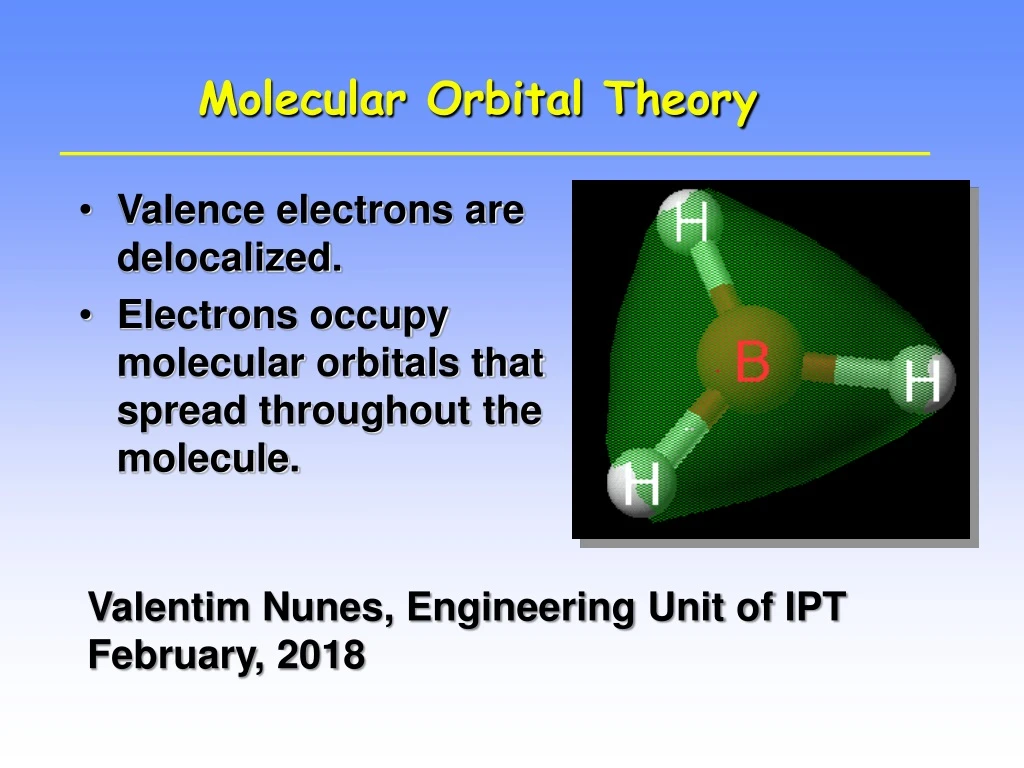 Molecular Orbital Theory

• Valence electrons are delocalized.
• Electrons occupy molecular orbitals that spread throughout the molecule.

H
B
H
H

Valentim Nunes, Engineering Unit of IPT
February, 2018